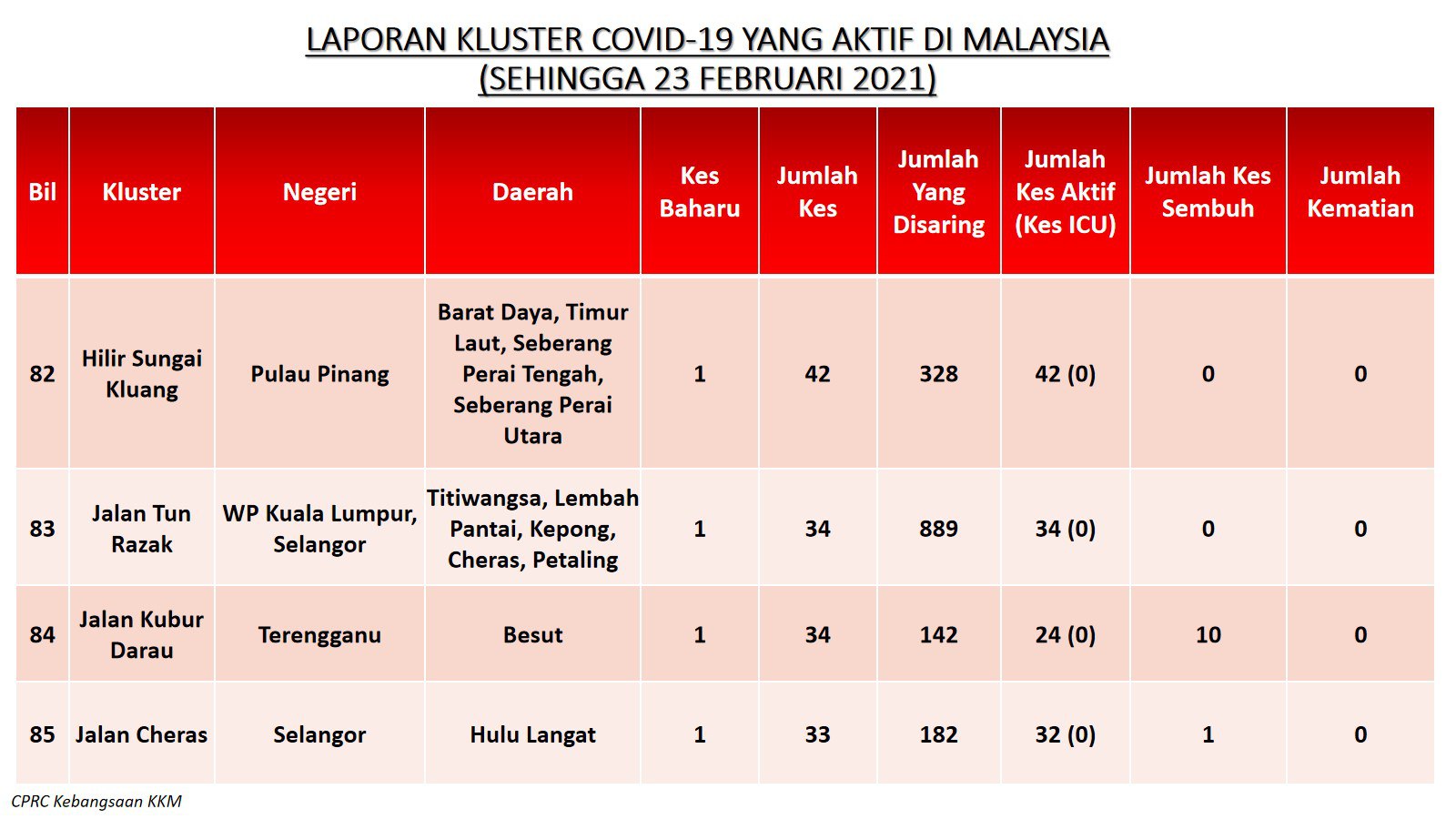 LAPORAN KLUSTER COVID-19 YANG AKTIF DI MALAYSIA
(SEHINGGA 23 FEBRUARI 2021)

| Bil | Kluster | Negeri | Daerah | Kes Baharu | Jumlah Kes | Jumlah Yang Disaring | Jumlah Kes Aktif (Kes ICU) | Jumlah Kes Sembuh | Jumlah Kematian |
|---|---|---|---|---|---|---|---|---|---|
| 82 | Hilir Sungai Kluang | Pulau Pinang | Barat Daya, Timur Laut, Seberang Perai Tengah, Seberang Perai Utara | 1 | 42 | 328 | 42 (0) | 0 | 0 |
| 83 | Jalan Tun Razak | WP Kuala Lumpur, Selangor | Titiwangsa, Lembah Pantai, Kepong, Cheras, Petaling | 1 | 34 | 889 | 34 (0) | 0 | 0 |
| 84 | Jalan Kubur Darau | Terengganu | Besut | 1 | 34 | 142 | 24 (0) | 10 | 0 |
| 85 | Jalan Cheras | Selangor | Hulu Langat | 1 | 33 | 182 | 32 (0) | 1 | 0 |

CPRC Kebangsaan KKM